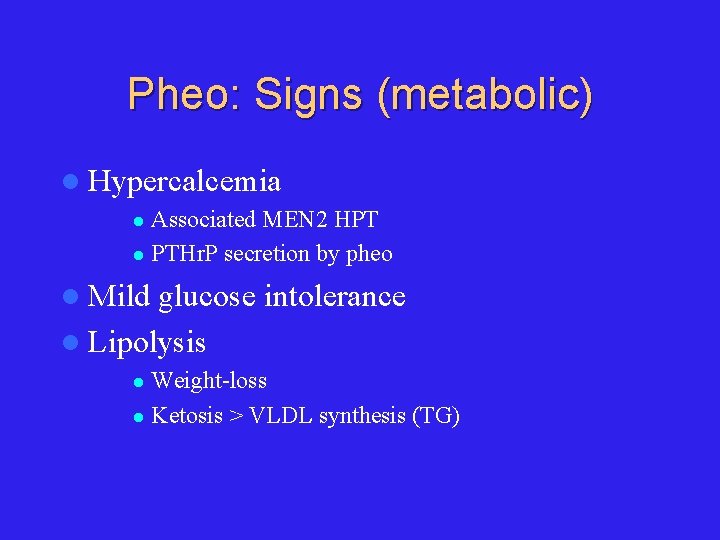 Pheo: Signs (metabolic)

- Hypercalcemia
  - Associated MEN2 HPT
  - PTHrP secretion by pheo
- Mild glucose intolerance
- Lipolysis
  - Weight-loss
  - Ketosis > VLDL synthesis (TG)